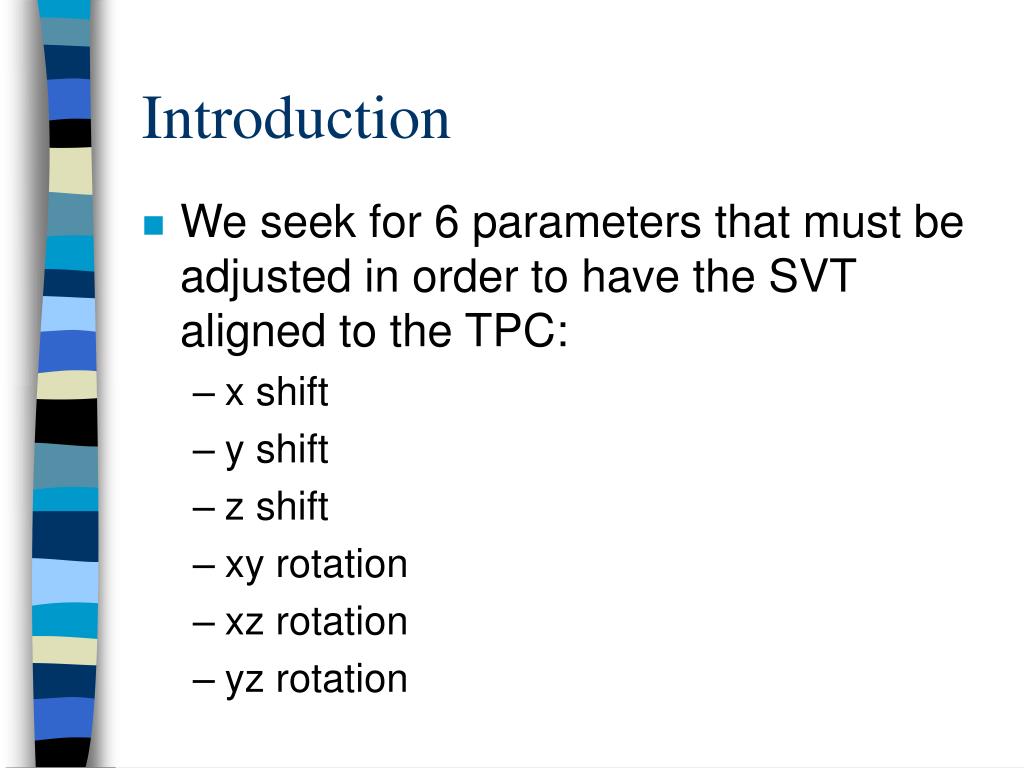 Introduction

We seek for 6 parameters that must be adjusted in order to have the SVT aligned to the TPC:

– x shift
– y shift
– z shift
– xy rotation
– xz rotation
– yz rotation